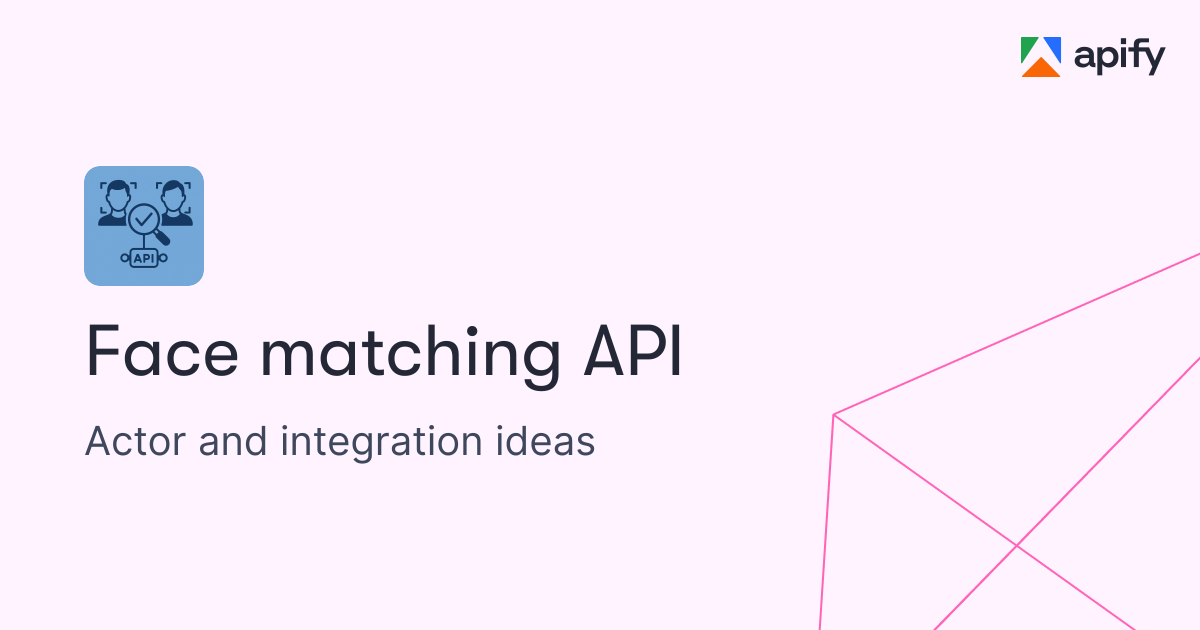 apify

API

Face matching API

Actor and integration ideas